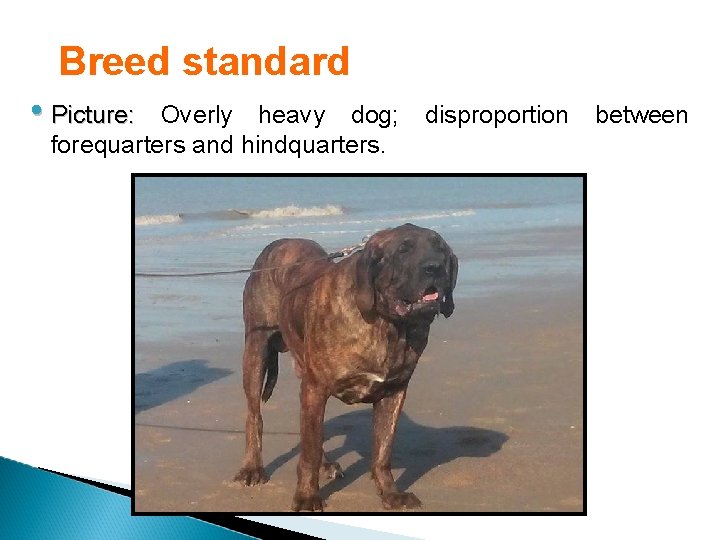 Breed standard

• Picture: Overly heavy dog; disproportion between forequarters and hindquarters.